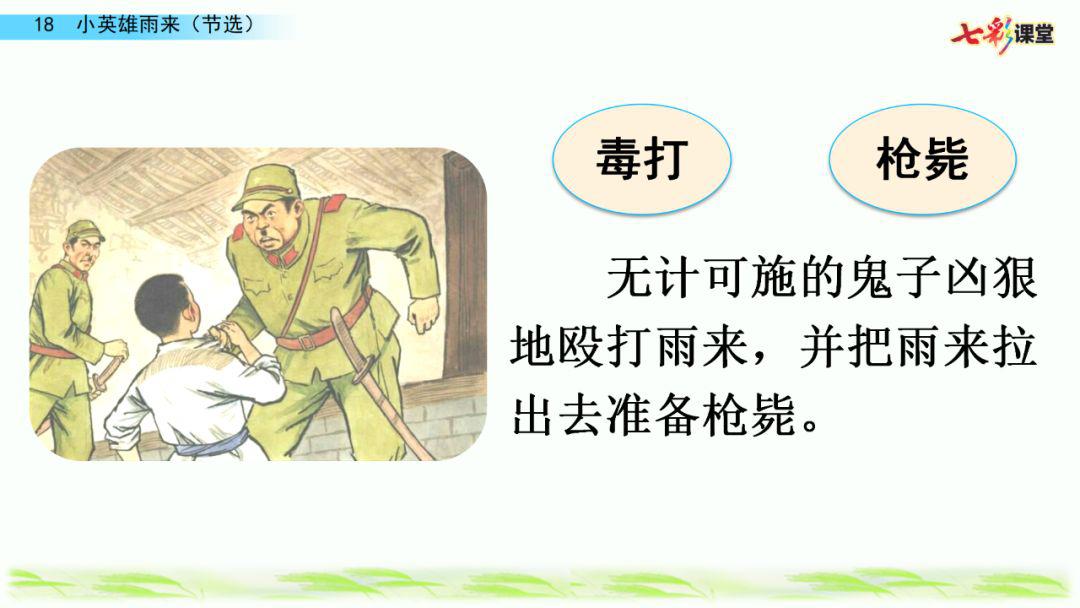 18 小英雄雨来（节选）

七彩课堂

毒打

枪毙

无计可施的鬼子凶狠地殴打雨来，并把雨来拉出去准备枪毙。